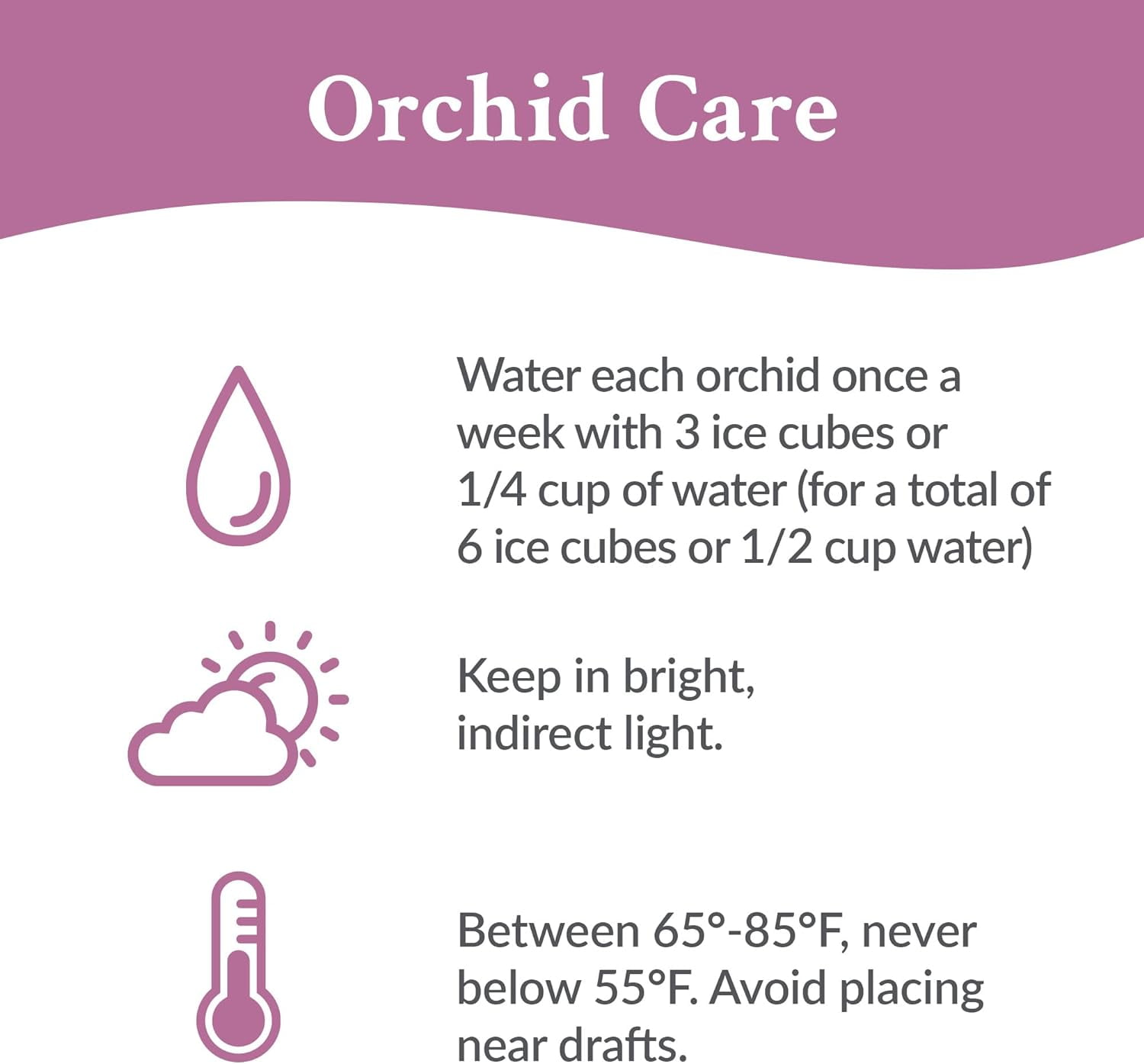 Orchid Care

Water each orchid once a week with 3 ice cubes or 1/4 cup of water (for a total of 6 ice cubes or 1/2 cup water)

Keep in bright, indirect light.

Between 65°-85°F, never below 55°F. Avoid placing near drafts.